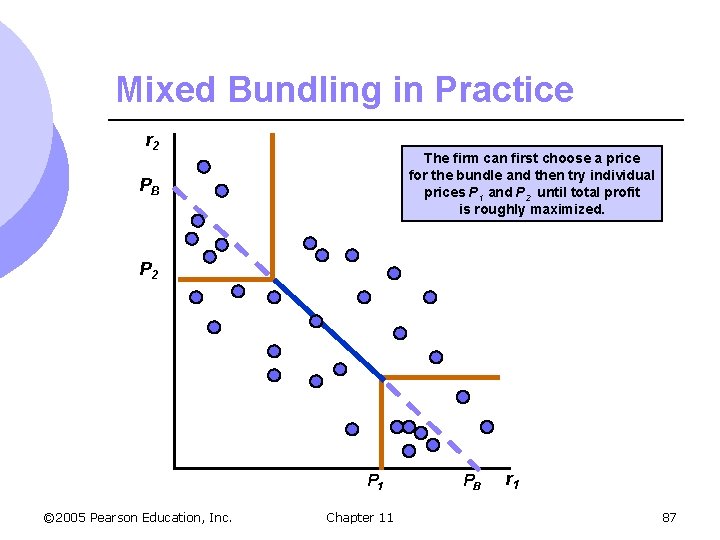 Mixed Bundling in Practice

$r_2$

$P_B$

$P_2$

The firm can first choose a price for the bundle and then try individual prices $P_1$ and $P_2$ until total profit is roughly maximized.

$P_1$

$P_B$

$r_1$

©2005 Pearson Education, Inc.

Chapter 11

87